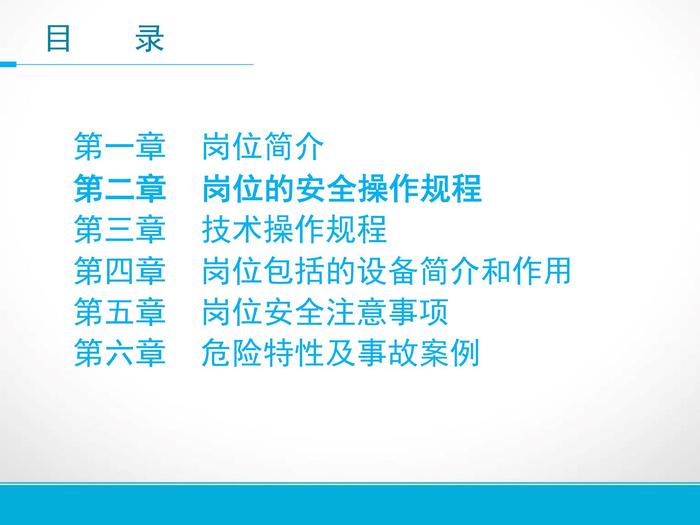 目　录

第一章　岗位简介
第二章　岗位的安全操作规程
第三章　技术操作规程
第四章　岗位包括的设备简介和作用
第五章　岗位安全注意事项
第六章　危险特性及事故案例